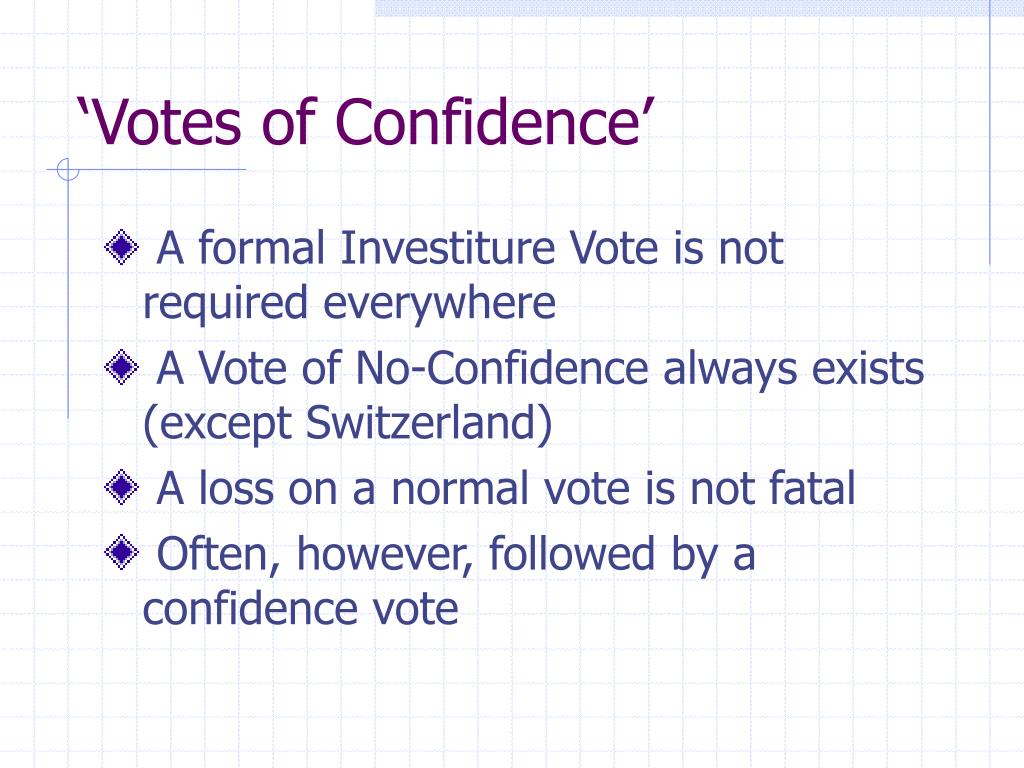 ‘Votes of Confidence’

A formal Investiture Vote is not required everywhere

A Vote of No-Confidence always exists (except Switzerland)

A loss on a normal vote is not fatal

Often, however, followed by a confidence vote